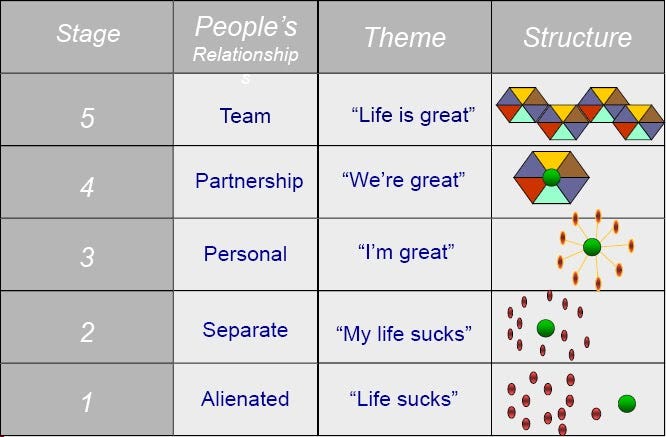 | Stage | People's Relationships | Theme | Structure |
|---|---|---|---|
| 5 | Team | "Life is great" | |
| 4 | Partnership | "We're great" | |
| 3 | Personal | "I'm great" | |
| 2 | Separate | "My life sucks" | |
| 1 | Alienated | "Life sucks" | |